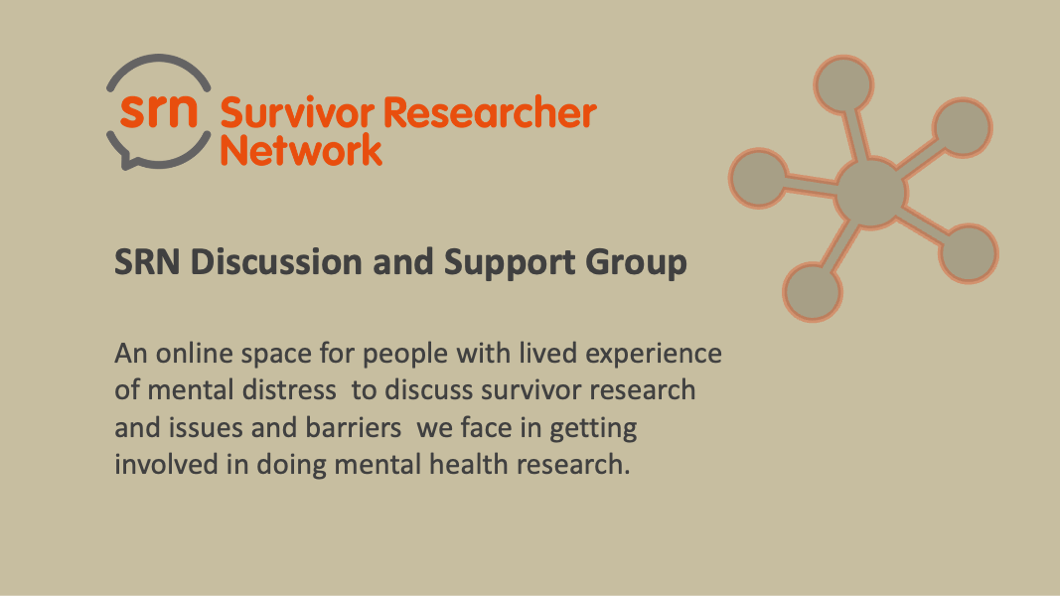 srn Survivor Researcher Network

SRN Discussion and Support Group

An online space for people with lived experience of mental distress to discuss survivor research and issues and barriers we face in getting involved in doing mental health research.